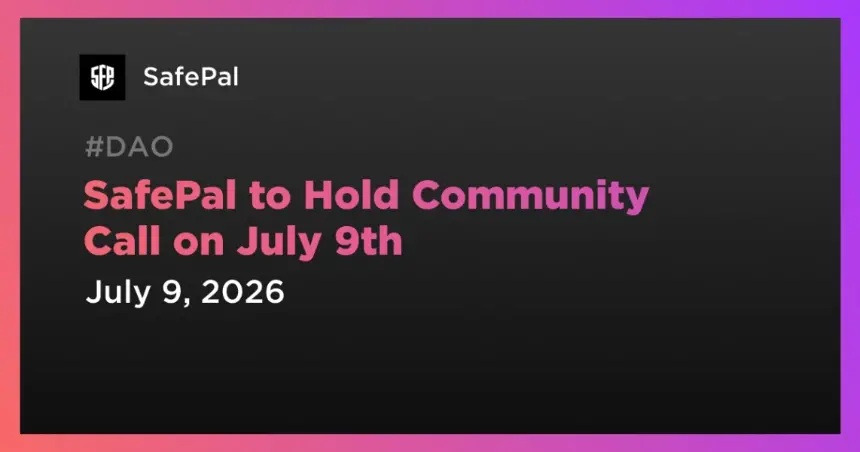 SFP SafePal

#DAO

SafePal to Hold Community Call on July 9th

July 9, 2026